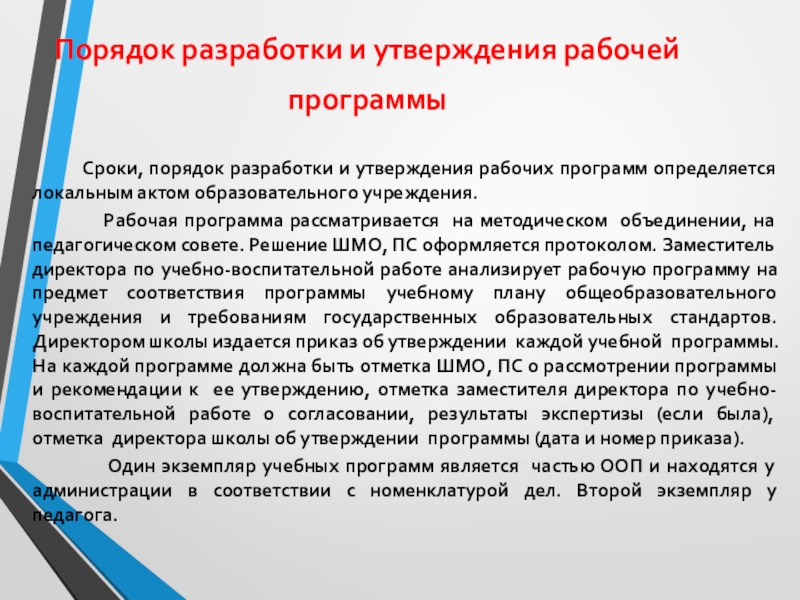 Порядок разработки и утверждения рабочей программы

Сроки, порядок разработки и утверждения рабочих программ определяется локальным актом образовательного учреждения.

Рабочая программа рассматривается на методическом объединении, на педагогическом совете. Решение ШМО, ПС оформляется протоколом. Заместитель директора по учебно-воспитательной работе анализирует рабочую программу на предмет соответствия программы учебному плану общеобразовательного учреждения и требованиям государственных образовательных стандартов. Директором школы издается приказ об утверждении каждой учебной программы. На каждой программе должна быть отметка ШМО, ПС о рассмотрении программы и рекомендации к ее утверждению, отметка заместителя директора по учебно-воспитательной работе о согласовании, результаты экспертизы (если была), отметка директора школы об утверждении программы (дата и номер приказа).

Один экземпляр учебных программ является частью ООП и находятся у администрации в соответствии с номенклатурой дел. Второй экземпляр у педагога.